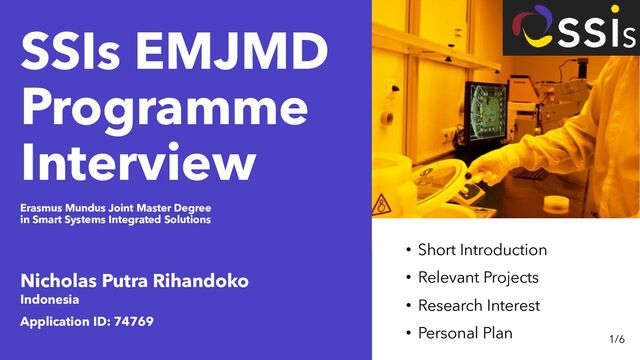 SSIs EMJMD Programme Interview

Erasmus Mundus Joint Master Degree in Smart Systems Integrated Solutions

Nicholas Putra Rihandoko
Indonesia
Application ID: 74769

SSIs

• Short Introduction
• Relevant Projects
• Research Interest
• Personal Plan

1/6